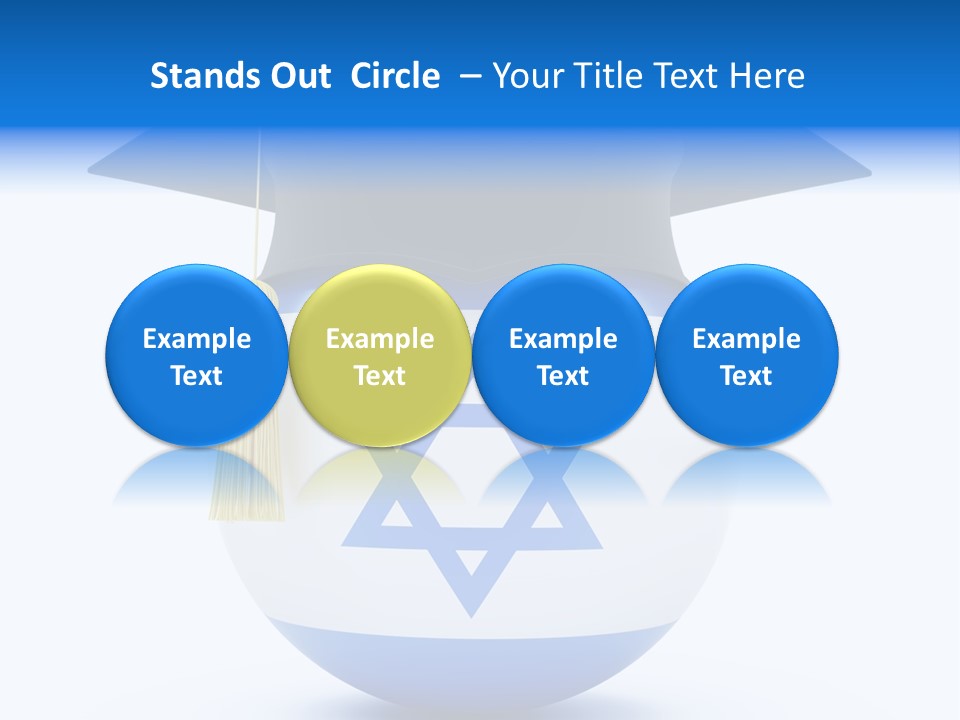 Stands Out Circle – Your Title Text Here

Example Text

Example Text

Example Text

Example Text